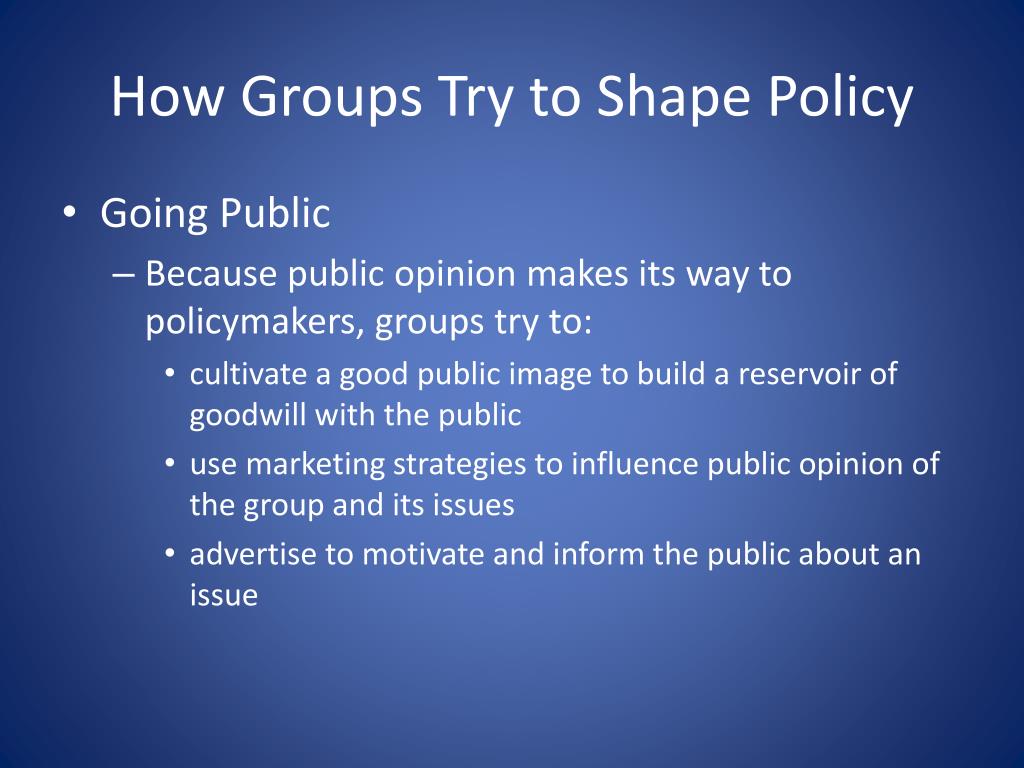 How Groups Try to Shape Policy

• Going Public
– Because public opinion makes its way to policymakers, groups try to:
• cultivate a good public image to build a reservoir of goodwill with the public
• use marketing strategies to influence public opinion of the group and its issues
• advertise to motivate and inform the public about an issue